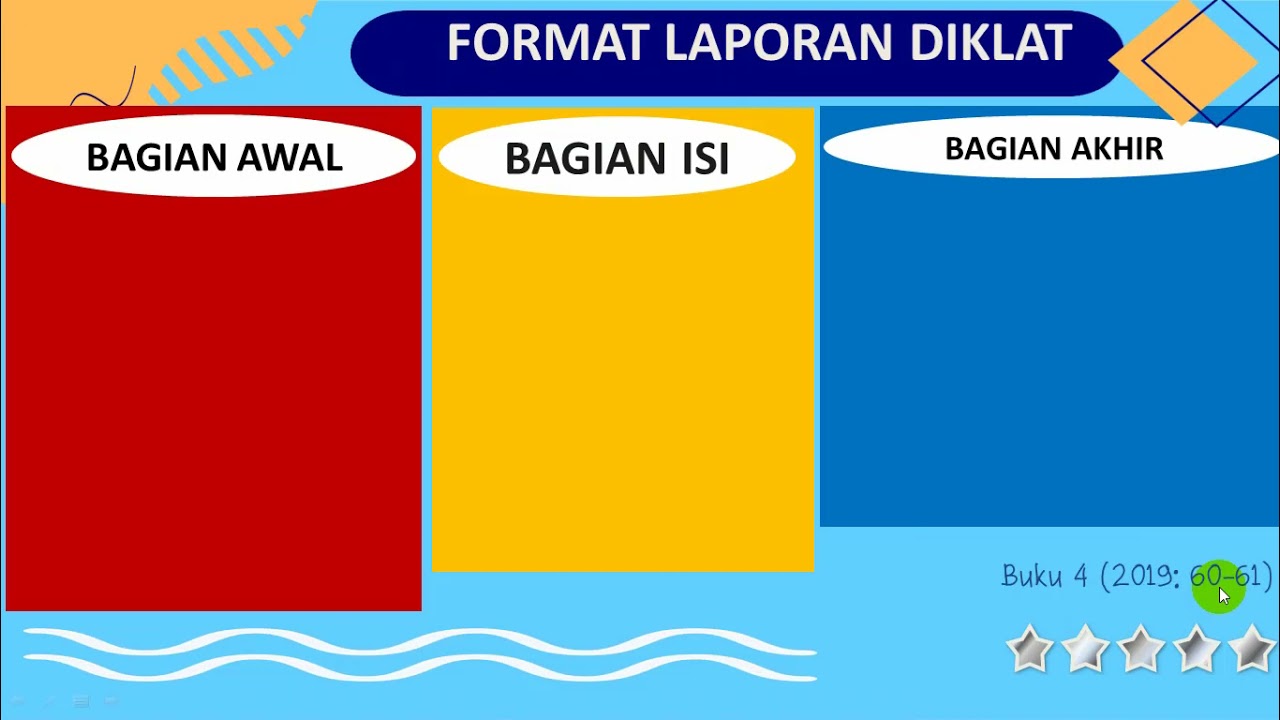 FORMAT LAPORAN DIKLAT

BAGIAN AWAL

BAGIAN ISI

BAGIAN AKHIR

Buku 4 (2019: 60-61)